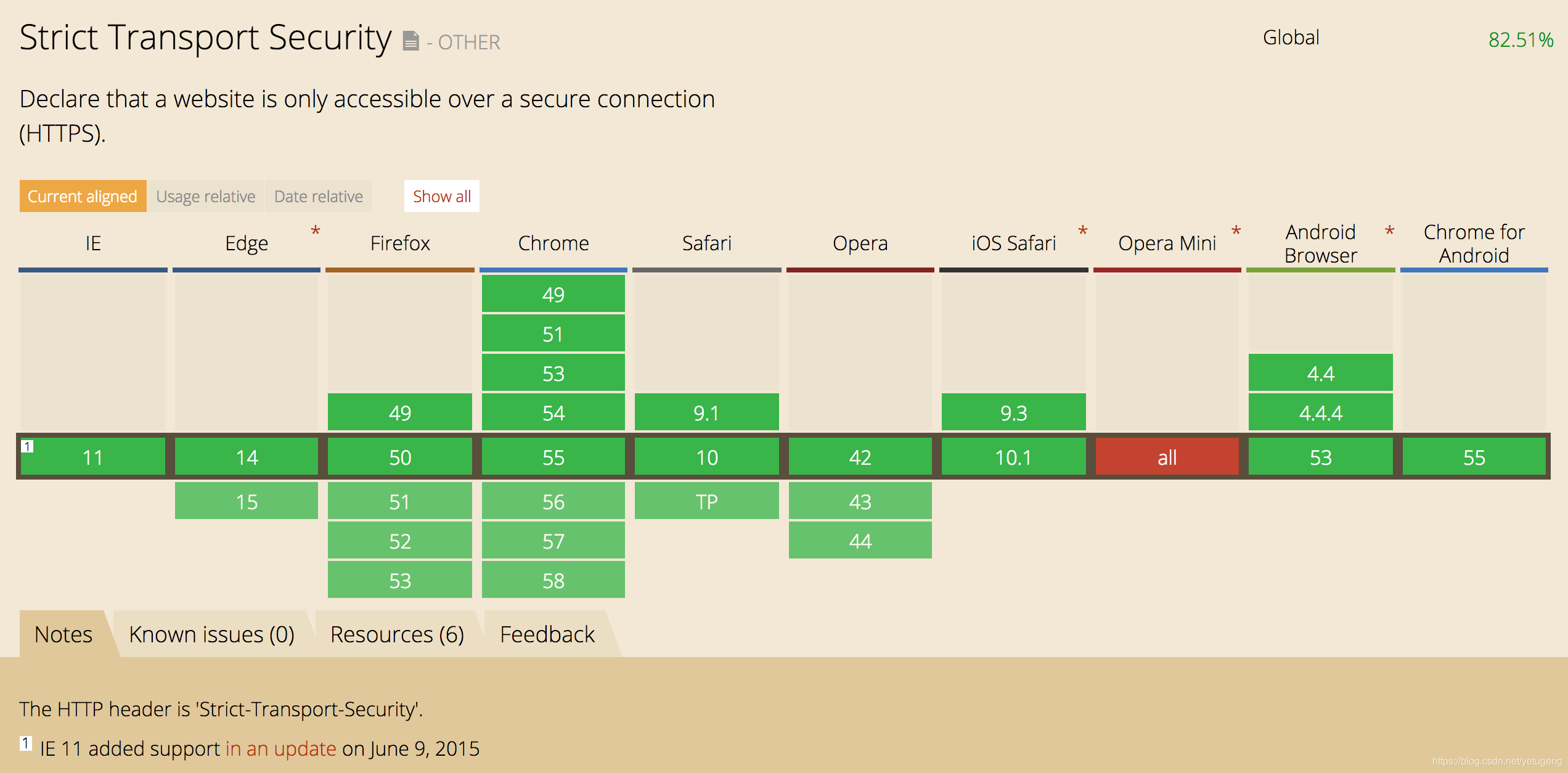 Strict Transport Security - OTHER

Global 82.51%

Declare that a website is only accessible over a secure connection (HTTPS).

Current aligned Usage relative Date relative Show all

| IE | Edge * | Firefox | Chrome | Safari | Opera | iOS Safari * | Opera Mini * | Android Browser * | Chrome for Android |
|---|---|---|---|---|---|---|---|---|---|
| | | | 49 | | | | | | |
| | | | 51 | | | | | | |
| | | | 53 | | | | | 4.4 | |
| | | 49 | 54 | 9.1 | | 9.3 | | 4.4.4 | |
| 1 11 | 14 | 50 | 55 | 10 | 42 | 10.1 | all | 53 | 55 |
| | 15 | 51 | 56 | TP | 43 | | | | |
| | | 52 | 57 | | 44 | | | | |
| | | 53 | 58 | | | | | | |

Notes Known issues (0) Resources (6) Feedback

The HTTP header is 'Strict-Transport-Security'.

1 IE 11 added support in an update on June 9, 2015

https://blog.csdn.net/yetugeng